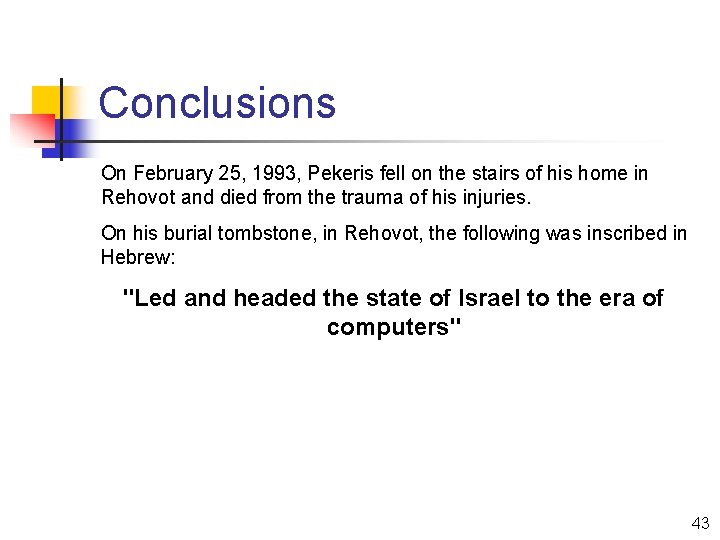 Conclusions

On February 25, 1993, Pekeris fell on the stairs of his home in Rehovot and died from the trauma of his injuries.

On his burial tombstone, in Rehovot, the following was inscribed in Hebrew:

"Led and headed the state of Israel to the era of computers"

43